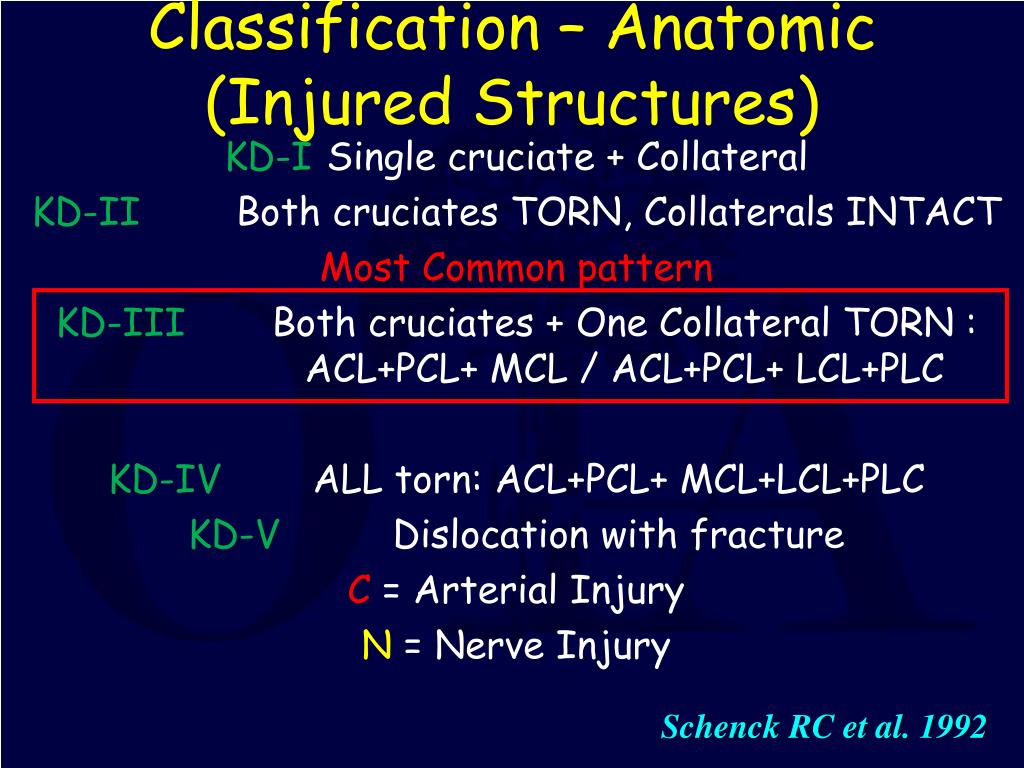 Classification – Anatomic (Injured Structures)

KD-I Single cruciate + Collateral

KD-II Both cruciates TORN, Collaterals INTACT

Most Common pattern

KD-III Both cruciates + One Collateral TORN : ACL+PCL+ MCL / ACL+PCL+ LCL+PLC

KD-IV ALL torn: ACL+PCL+ MCL+LCL+PLC

KD-V Dislocation with fracture

C = Arterial Injury

N = Nerve Injury

Schenck RC et al. 1992